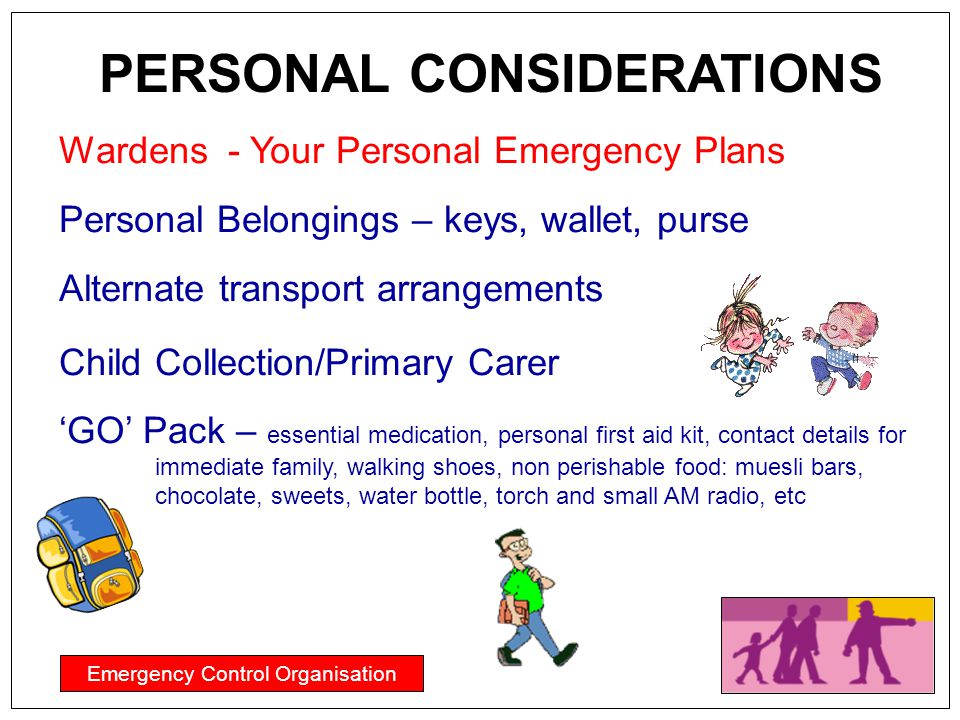 PERSONAL CONSIDERATIONS

Wardens - Your Personal Emergency Plans

Personal Belongings – keys, wallet, purse

Alternate transport arrangements

Child Collection/Primary Carer

‘GO’ Pack – essential medication, personal first aid kit, contact details for immediate family, walking shoes, non perishable food: muesli bars, chocolate, sweets, water bottle, torch and small AM radio, etc

Emergency Control Organisation